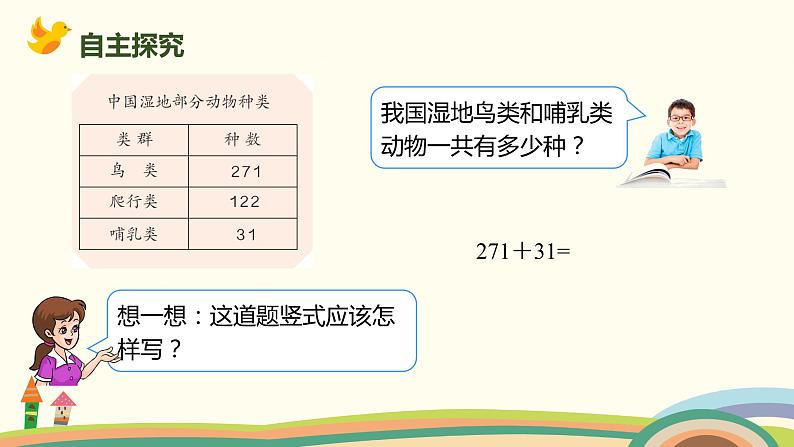 自主探究

中国湿地部分动物种类

| 类群 | 种数 |
|---|---|
| 鸟　类 | 271 |
| 爬行类 | 122 |
| 哺乳类 | 31 |

我国湿地鸟类和哺乳类动物一共有多少种？

$271+31=$

想一想：这道题竖式应该怎样写？